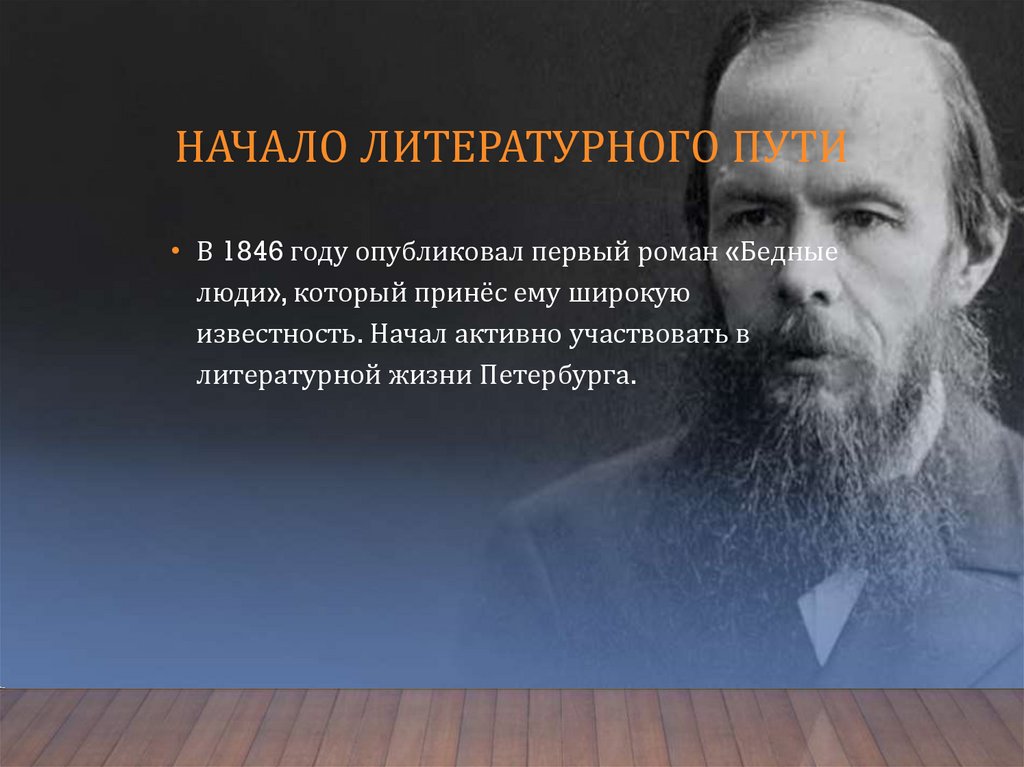 НАЧАЛО ЛИТЕРАТУРНОГО ПУТИ

• В 1846 году опубликовал первый роман «Бедные люди», который принёс ему широкую известность. Начал активно участвовать в литературной жизни Петербурга.